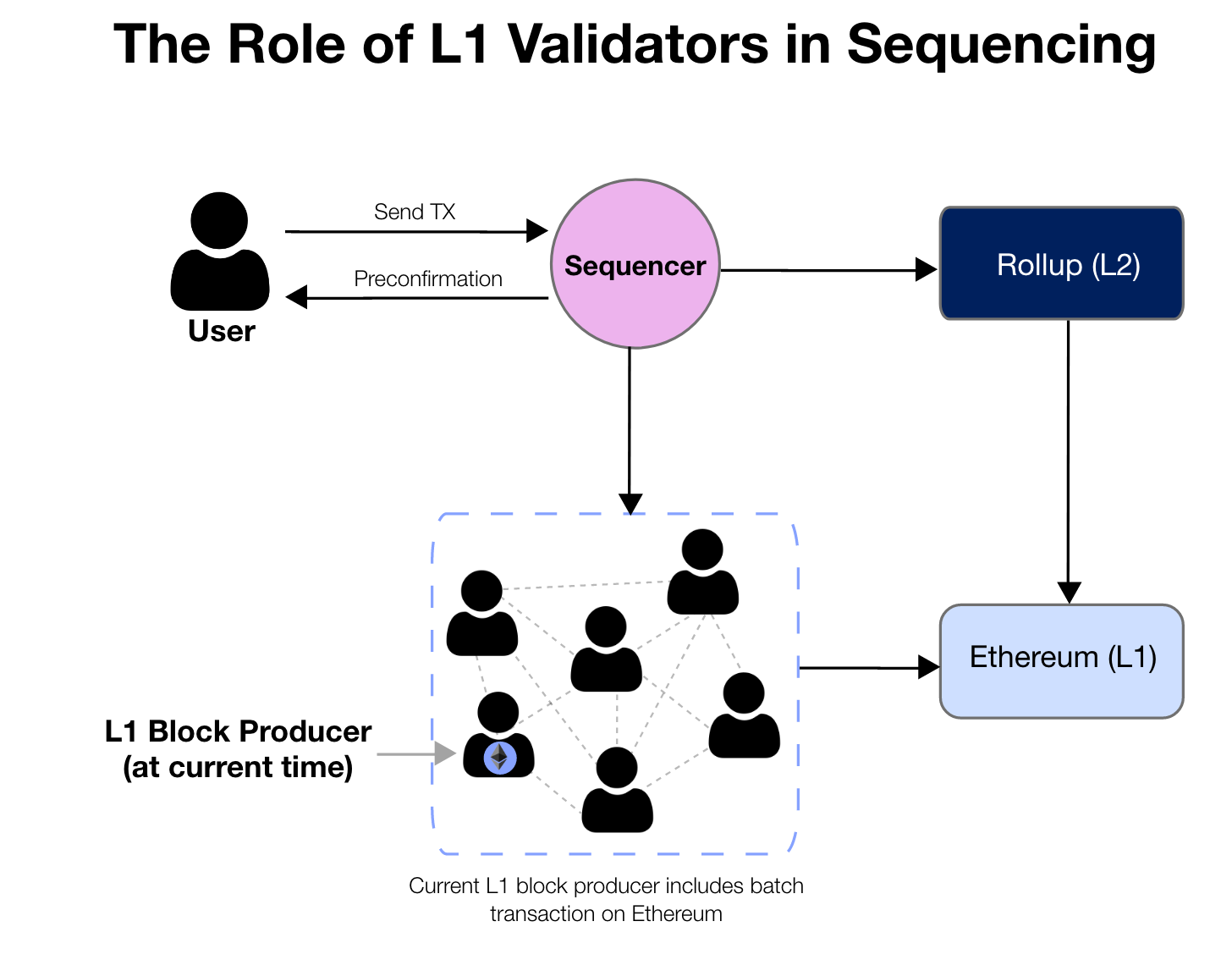 The Role of L1 Validators in Sequencing

Send TX

Preconfirmation

User

Sequencer

Rollup (L2)

Ethereum (L1)

L1 Block Producer (at current time)

Current L1 block producer includes batch transaction on Ethereum